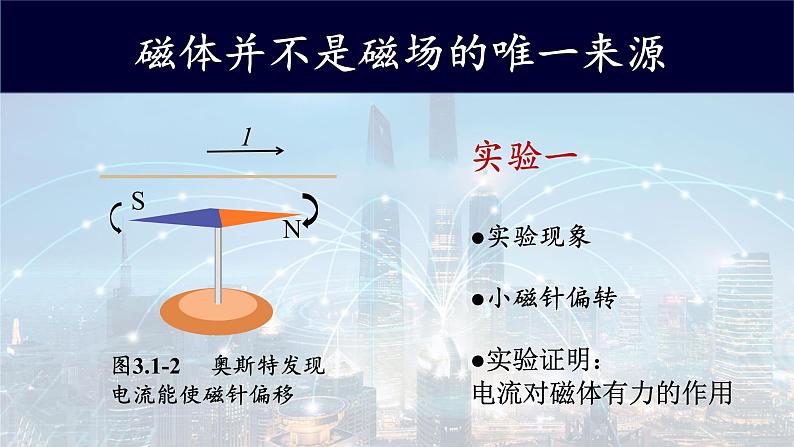 磁体并不是磁场的唯一来源

$I$

S

N

图3.1-2　奥斯特发现电流能使磁针偏移

实验一

●实验现象

●小磁针偏转

●实验证明：
电流对磁体有力的作用